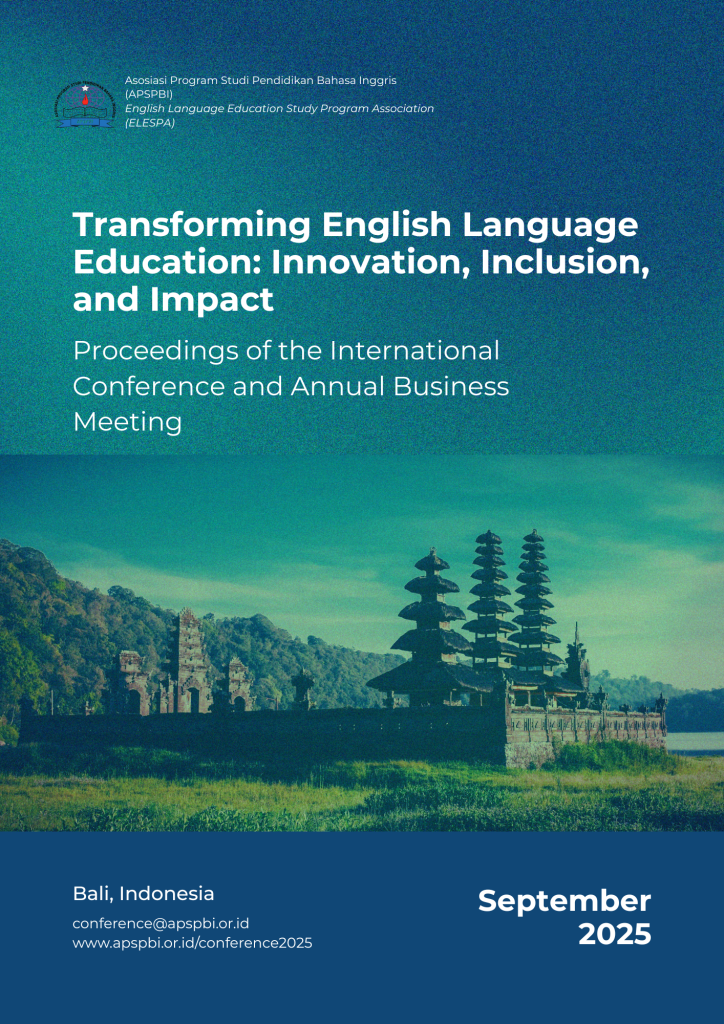 Asosiasi Program Studi Pendidikan Bahasa Inggris (APSPBI)
English Language Education Study Program Association (ELESPA)

Transforming English Language Education: Innovation, Inclusion, and Impact

Proceedings of the International Conference and Annual Business Meeting

Bali, Indonesia

conference@apspbi.or.id
www.apspbi.or.id/conference2025

September 2025